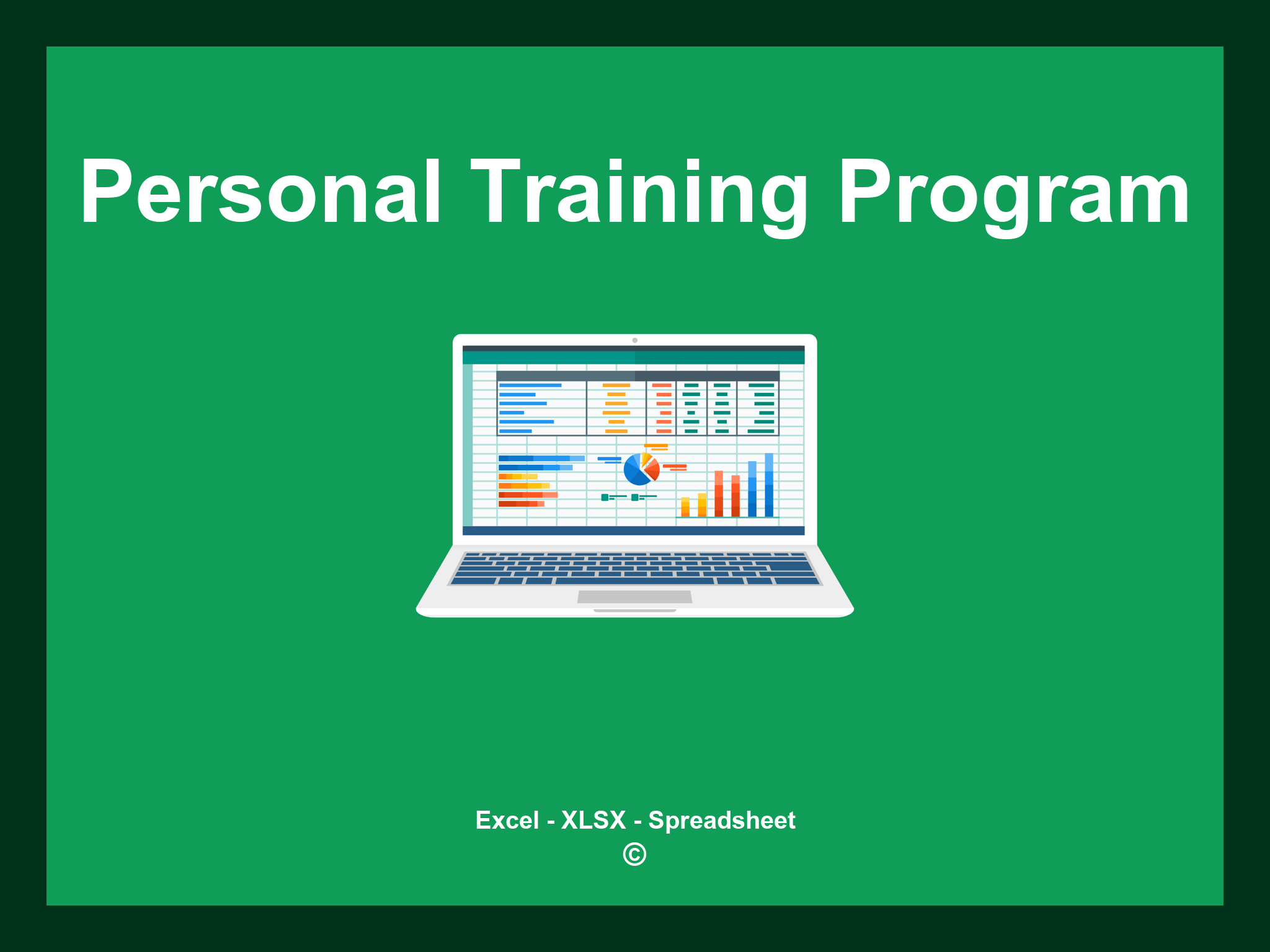 Personal Training Program

Excel - XLSX - Spreadsheet
©